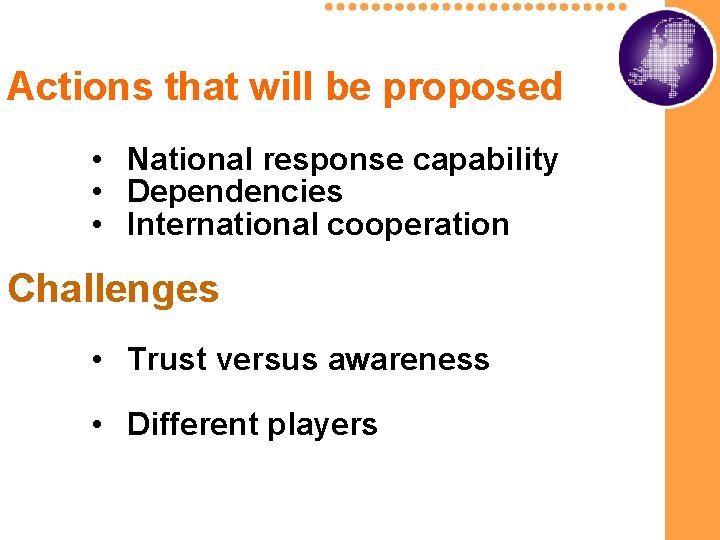 Actions that will be proposed

• National response capability
• Dependencies
• International cooperation

Challenges

• Trust versus awareness

• Different players